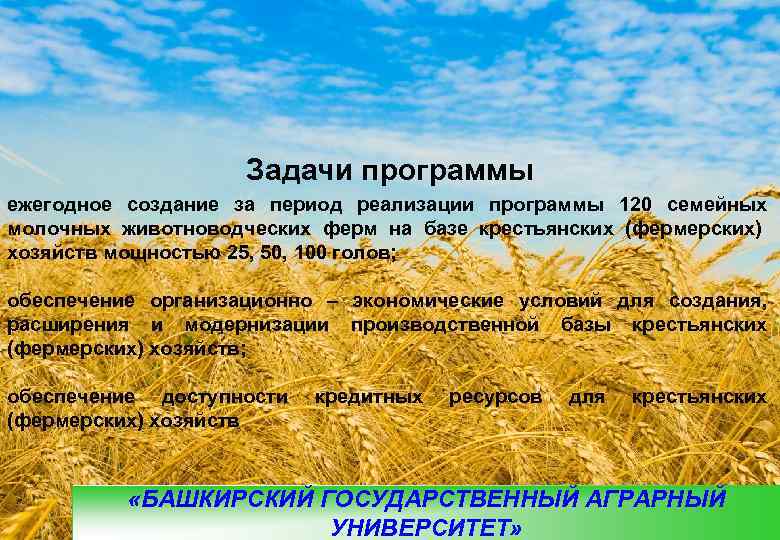 Задачи программы

ежегодное создание за период реализации программы 120 семейных молочных животноводческих ферм на базе крестьянских (фермерских) хозяйств мощностью 25, 50, 100 голов;

обеспечение организационно – экономические условий для создания, расширения и модернизации производственной базы крестьянских (фермерских) хозяйств;

обеспечение доступности кредитных ресурсов для крестьянских (фермерских) хозяйств

«БАШКИРСКИЙ ГОСУДАРСТВЕННЫЙ АГРАРНЫЙ УНИВЕРСИТЕТ»